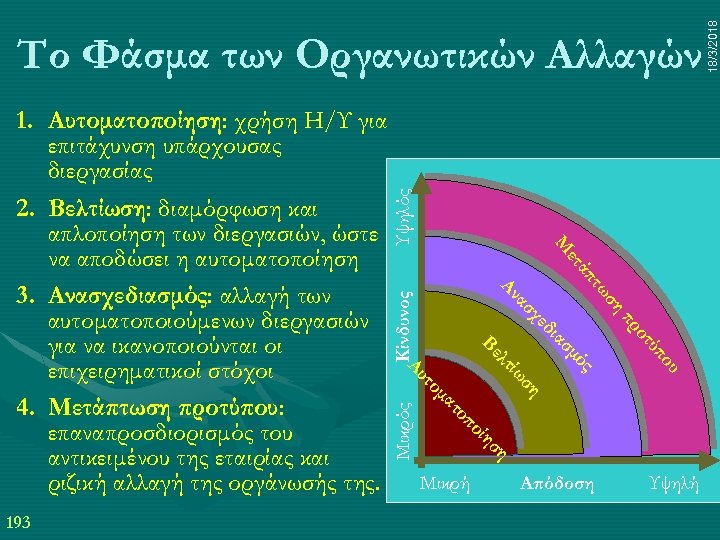 Το Φάσμα των Οργανωτικών Αλλαγών

18/3/2018

1. Αυτοματοποίηση: χρήση Η/Υ για επιτάχυνση υπάρχουσας διεργασίας

2. Βελτίωση: διαμόρφωση και απλοποίηση των διεργασιών, ώστε να αποδώσει η αυτοματοποίηση

3. Ανασχεδιασμός: αλλαγή των αυτοματοποιούμενων διεργασιών για να ικανοποιούνται οι επιχειρηματικοί στόχοι

4. Μετάπτωση προτύπου: επαναπροσδιορισμός του αντικειμένου της εταιρίας και ριζική αλλαγή της οργάνωσής της.

Υψηλός

Κίνδυνος

Μικρός

Μετάπτωση προτύπου

Ανασχεδιασμός

Βελτίωση

Αυτοματοποίηση

Μικρή

Απόδοση

Υψηλή

193